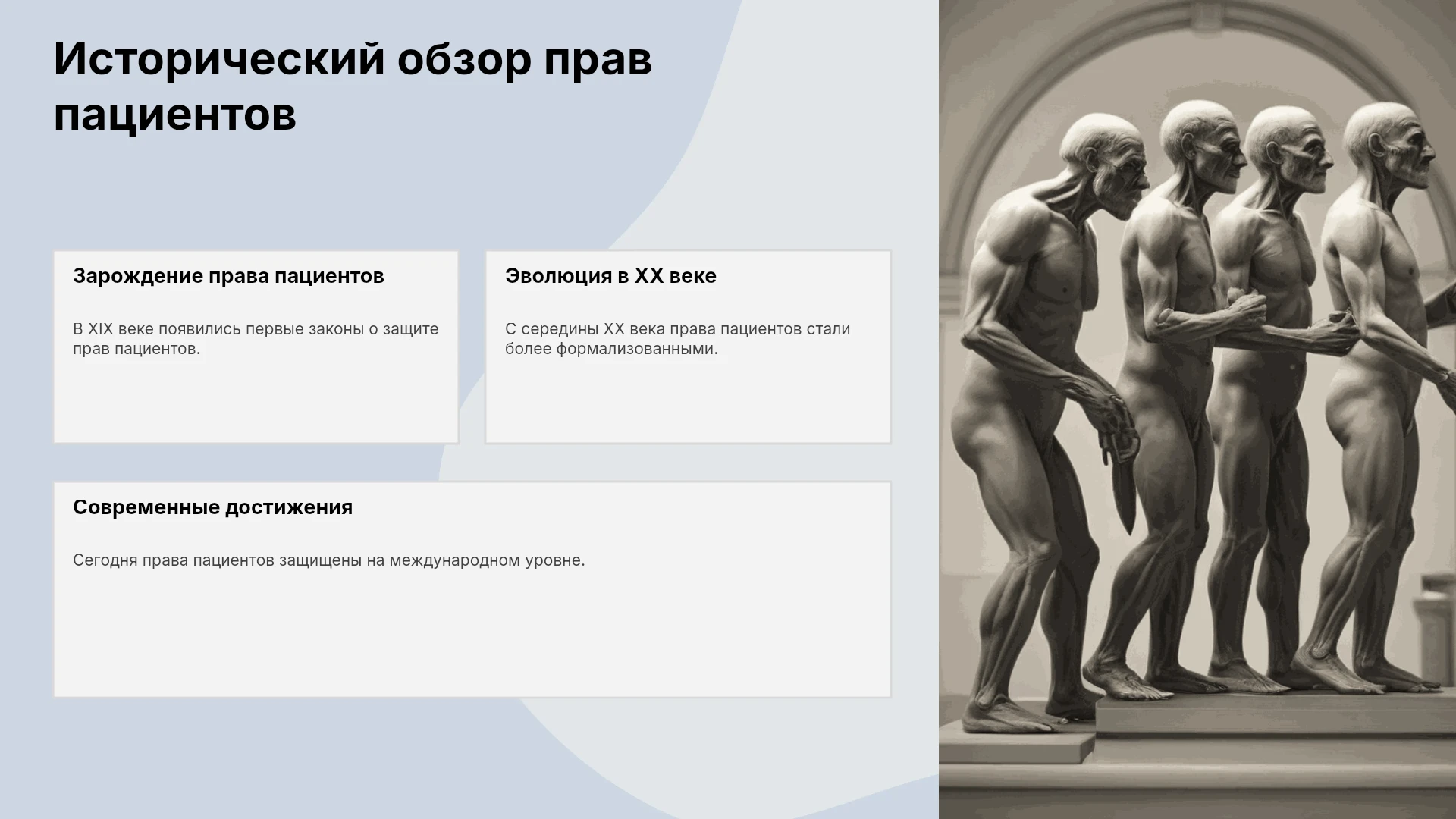 Исторический обзор прав пациентов

Зарождение права пациентов

В XIX веке появились первые законы о защите прав пациентов.

Эволюция в XX веке

С середины XX века права пациентов стали более формализованными.

Современные достижения

Сегодня права пациентов защищены на международном уровне.